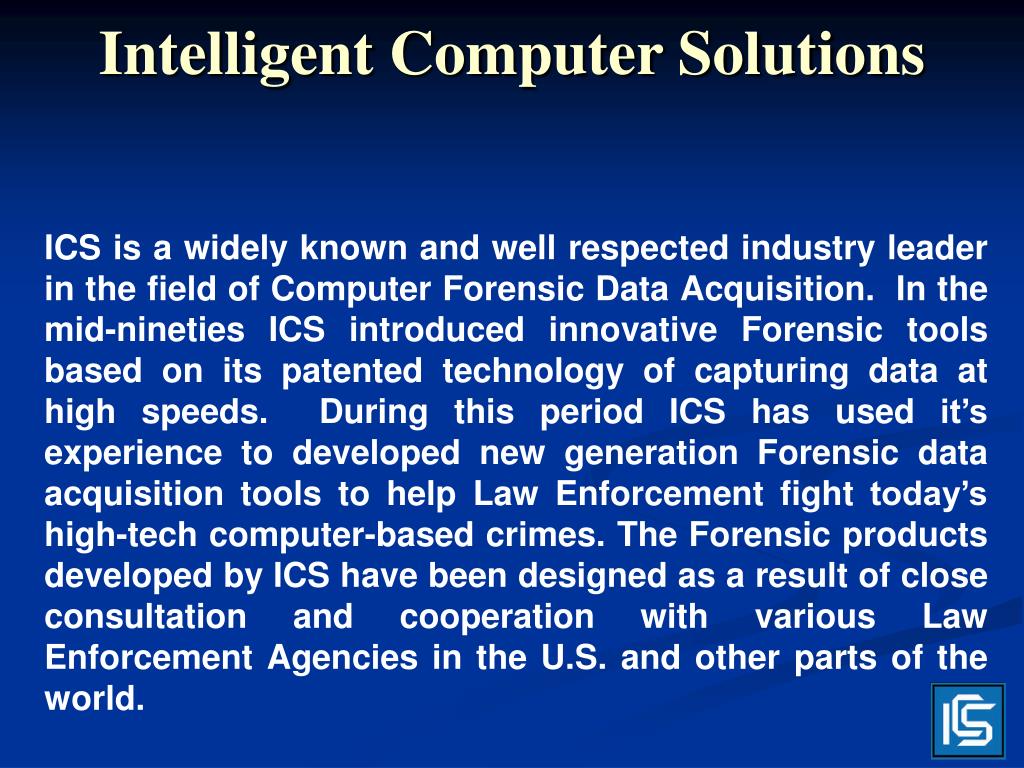 Intelligent Computer Solutions

ICS is a widely known and well respected industry leader in the field of Computer Forensic Data Acquisition. In the mid-nineties ICS introduced innovative Forensic tools based on its patented technology of capturing data at high speeds. During this period ICS has used it's experience to developed new generation Forensic data acquisition tools to help Law Enforcement fight today's high-tech computer-based crimes. The Forensic products developed by ICS have been designed as a result of close consultation and cooperation with various Law Enforcement Agencies in the U.S. and other parts of the world.

ICS